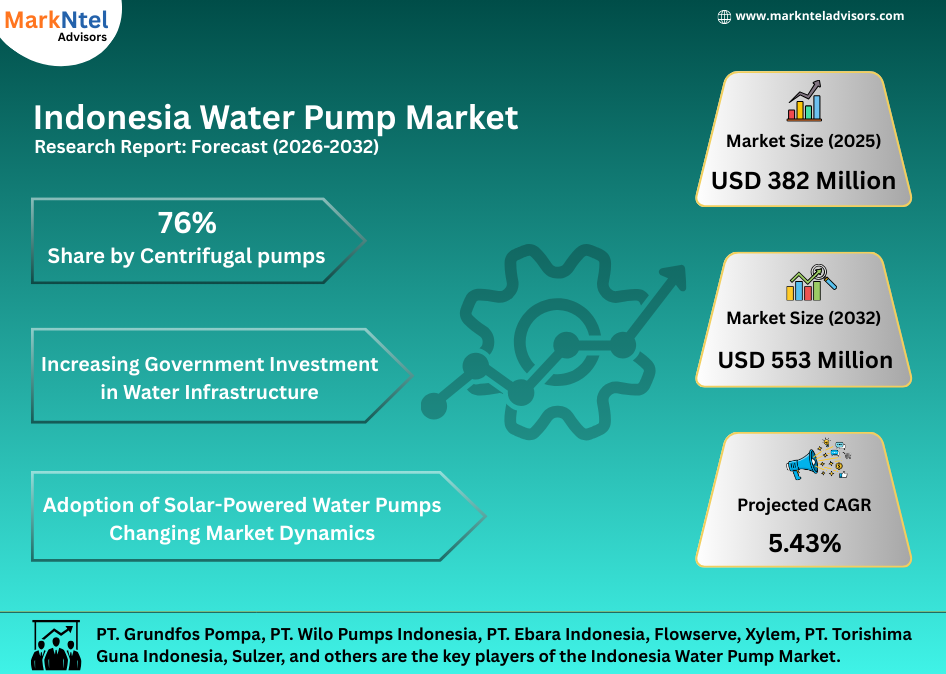 MarkNtel
Advisors

www.marknteladvisors.com

Indonesia Water Pump Market
Research Report: Forecast (2026-2032)

76%
Share by Centrifugal pumps

Increasing Government Investment in Water Infrastructure

Adoption of Solar-Powered Water Pumps Changing Market Dynamics

Market Size (2025)
USD 382 Million

Market Size (2032)
USD 553 Million

Projected CAGR
5.43%

PT. Grundfos Pompa, PT. Wilo Pumps Indonesia, PT. Ebara Indonesia, Flowserve, Xylem, PT. Torishima Guna Indonesia, Sulzer, and others are the key players of the Indonesia Water Pump Market.